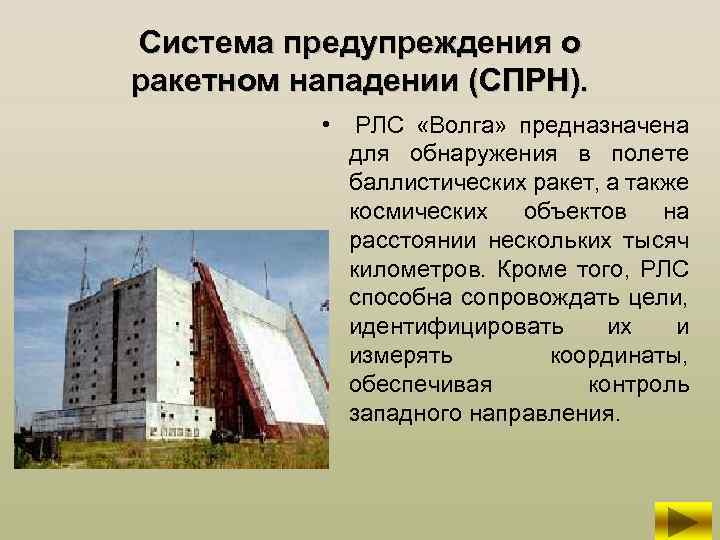 Система предупреждения о ракетном нападении (СПРН).

• РЛС «Волга» предназначена для обнаружения в полете баллистических ракет, а также космических объектов на расстоянии нескольких тысяч километров. Кроме того, РЛС способна сопровождать цели, идентифицировать их и измерять координаты, обеспечивая контроль западного направления.